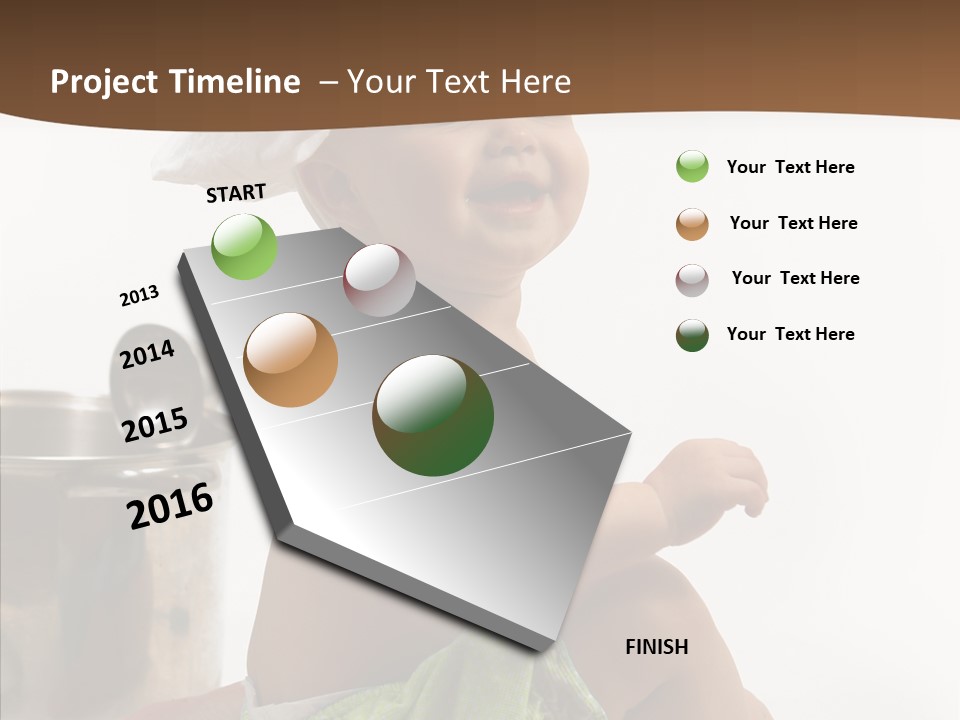 Project Timeline – Your Text Here

START

2013

2014

2015

2016

FINISH

Your Text Here

Your Text Here

Your Text Here

Your Text Here